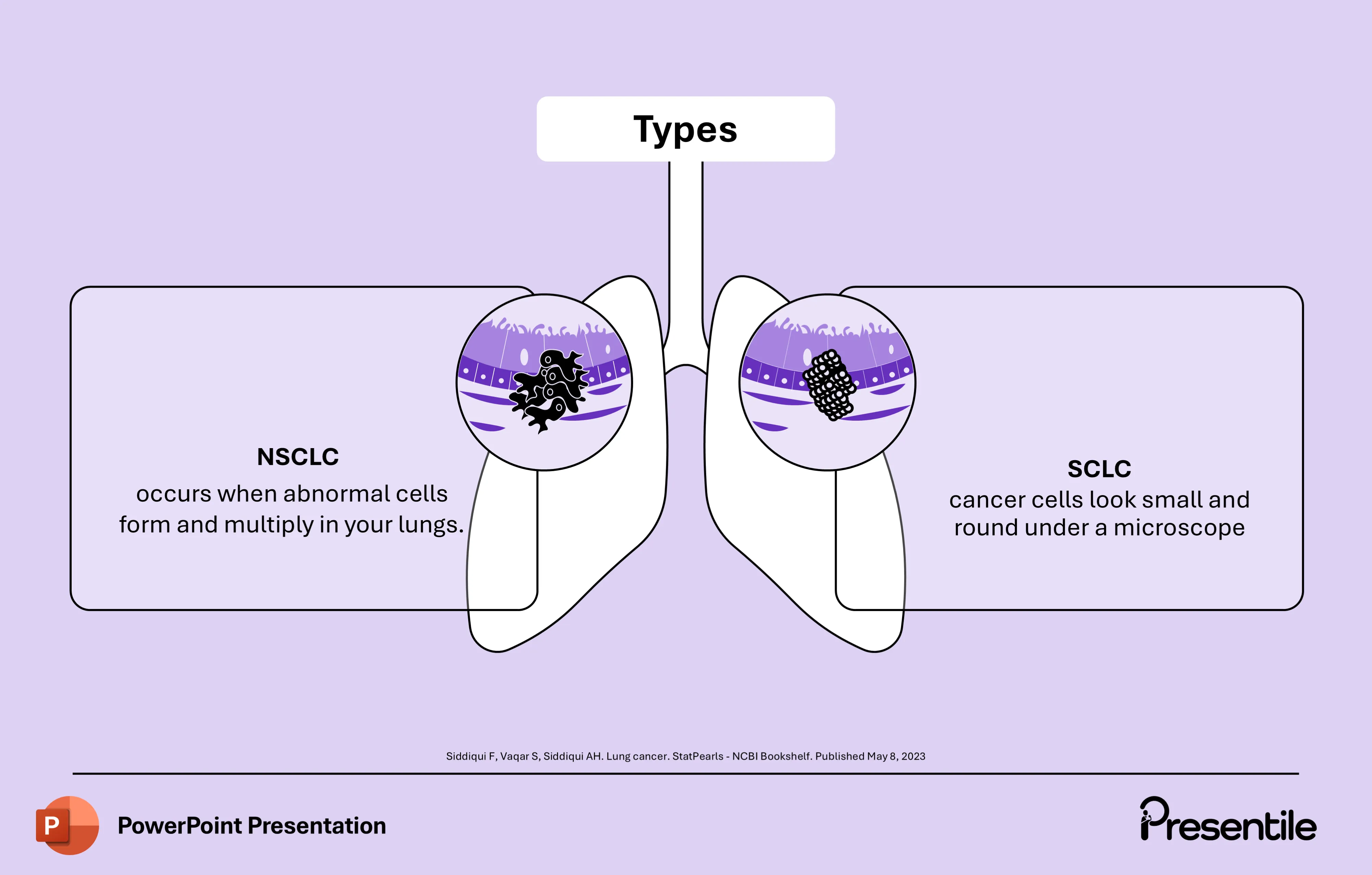 Types

NSCLC
occurs when abnormal cells form and multiply in your lungs.

SCLC
cancer cells look small and round under a microscope

Siddiqui F, Vaqar S, Siddiqui AH. Lung cancer. StatPearls - NCBI Bookshelf. Published May 8, 2023

P

PowerPoint Presentation

Presentile